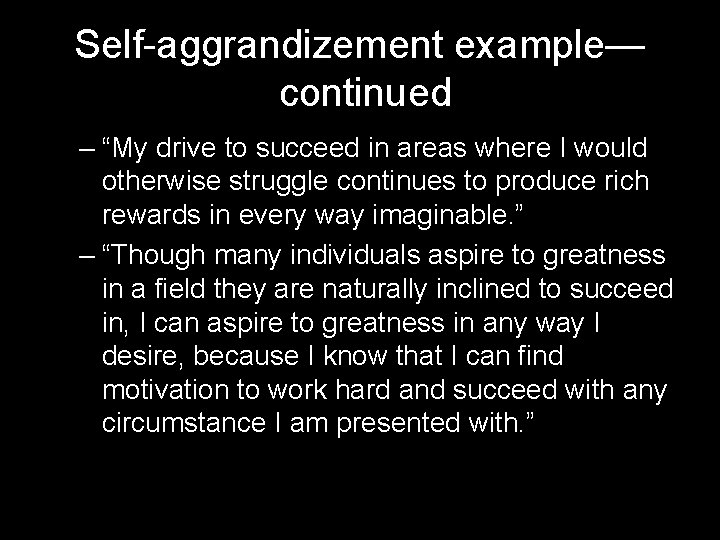 Self-aggrandizement example—continued

– “My drive to succeed in areas where I would otherwise struggle continues to produce rich rewards in every way imaginable.”

– “Though many individuals aspire to greatness in a field they are naturally inclined to succeed in, I can aspire to greatness in any way I desire, because I know that I can find motivation to work hard and succeed with any circumstance I am presented with.”